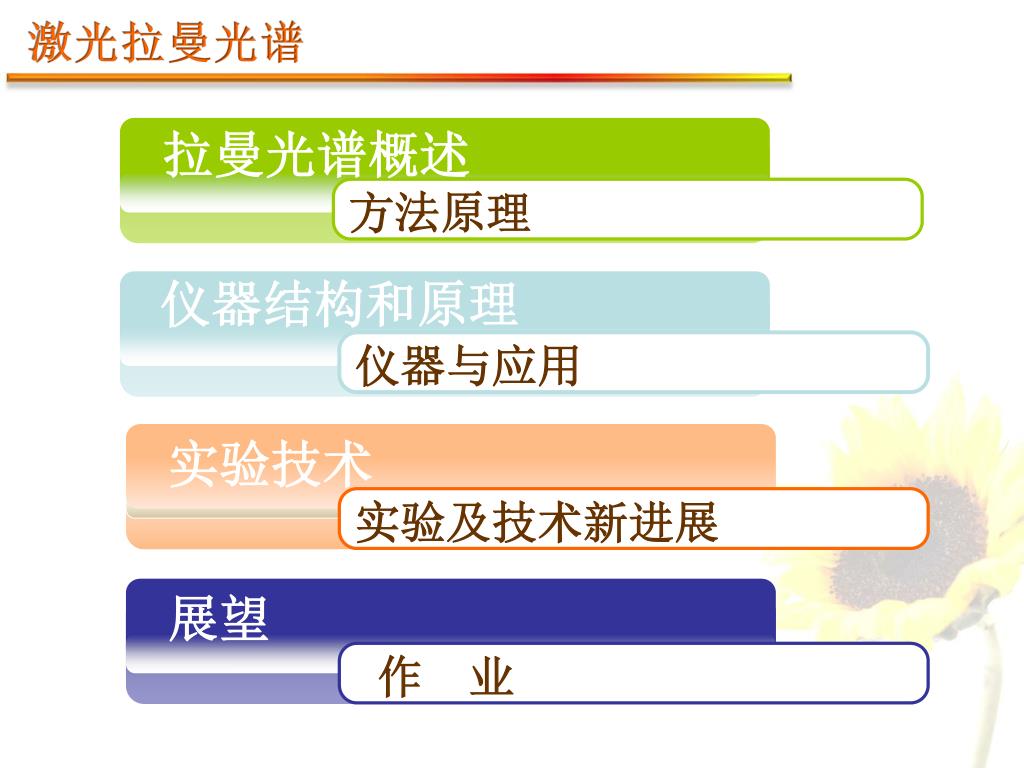 激光拉曼光谱

拉曼光谱概述

方法原理

仪器结构和原理

仪器与应用

实验技术

实验及技术新进展

展望

作　业